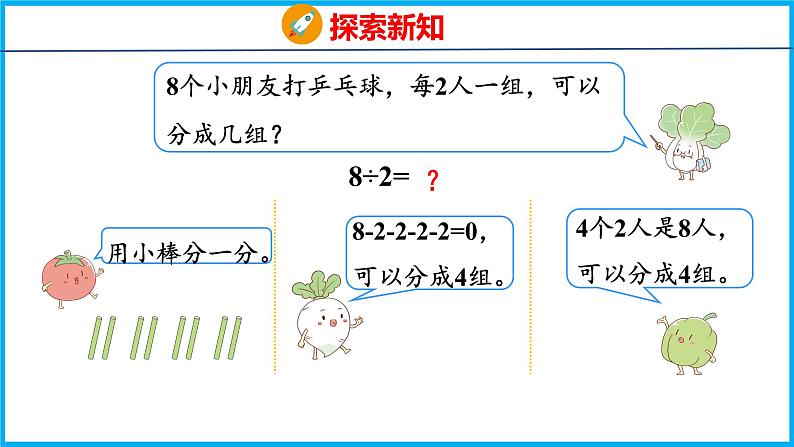 探索新知

8个小朋友打乒乓球，每2人一组，可以分成几组？

$8÷2=$ ?

用小棒分一分。

$8-2-2-2-2=0$，可以分成4组。

4个2人是8人，可以分成4组。